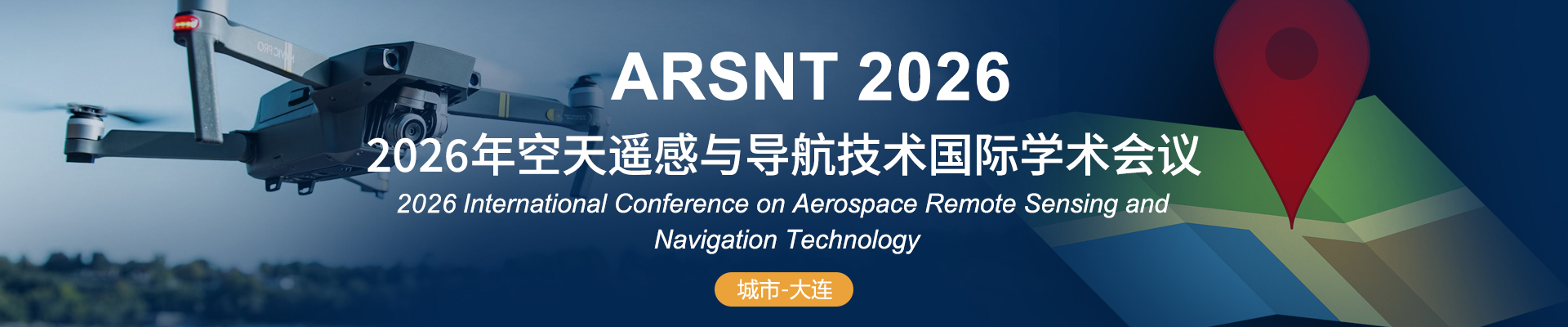 ARSNT 2026

2026年空天遥感与导航技术国际学术会议

2026 International Conference on Aerospace Remote Sensing and Navigation Technology

城市-大连